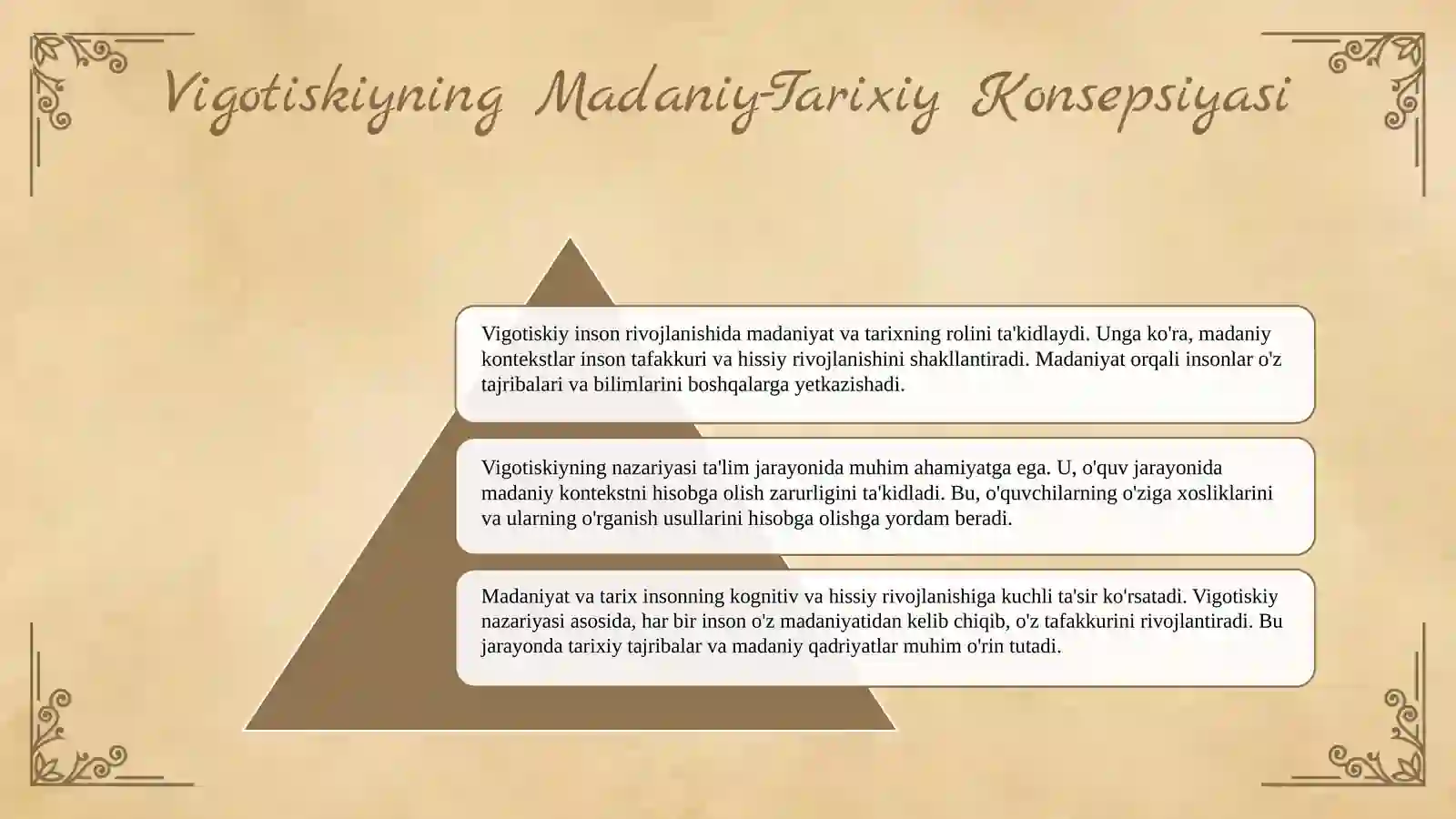 Vigotiskiyning Madaniy-Tarixiy Konsepsiyasi

Vigotiskiy inson rivojlanishida madaniyat va tarixning rolini ta'kidlaydi. Unga ko'ra, madaniy kontekstlar inson tafakkuri va hissiy rivojlanishini shakllantiradi. Madaniyat orqali insonlar o'z tajribalari va bilimlarini boshqalarga yetkazishadi.

Vigotiskiyning nazariyasi ta'lim jarayonida muhim ahamiyatga ega. U, o'quv jarayonida madaniy kontekstni hisobga olish zarurligini ta'kidladi. Bu, o'quvchilarning o'ziga xosliklarini va ularning o'rganish usullarini hisobga olishga yordam beradi.

Madaniyat va tarix insonning kognitiv va hissiy rivojlanishiga kuchli ta'sir ko'rsatadi. Vigotiskiy nazariyasi asosida, har bir inson o'z madaniyatidan kelib chiqib, o'z tafakkurini rivojlantiradi. Bu jarayonda tarixiy tajribalar va madaniy qadriyatlar muhim o'rin tutadi.